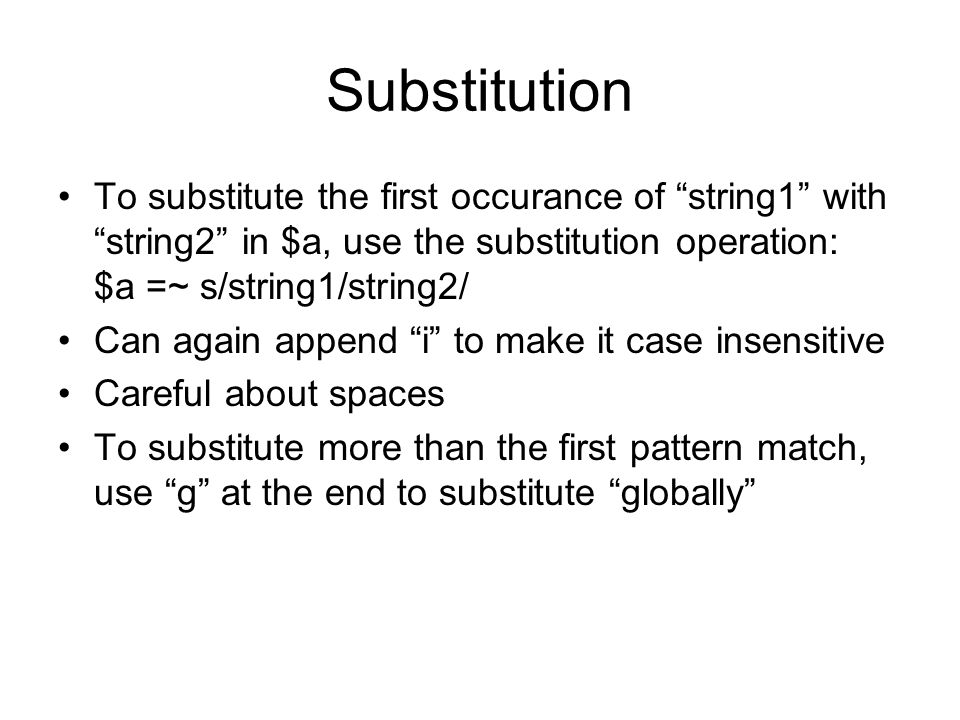 Substitution

• To substitute the first occurance of “string1” with “string2” in \$a, use the substitution operation: \$a =~ s/string1/string2/
• Can again append “i” to make it case insensitive
• Careful about spaces
• To substitute more than the first pattern match, use “g” at the end to substitute “globally”